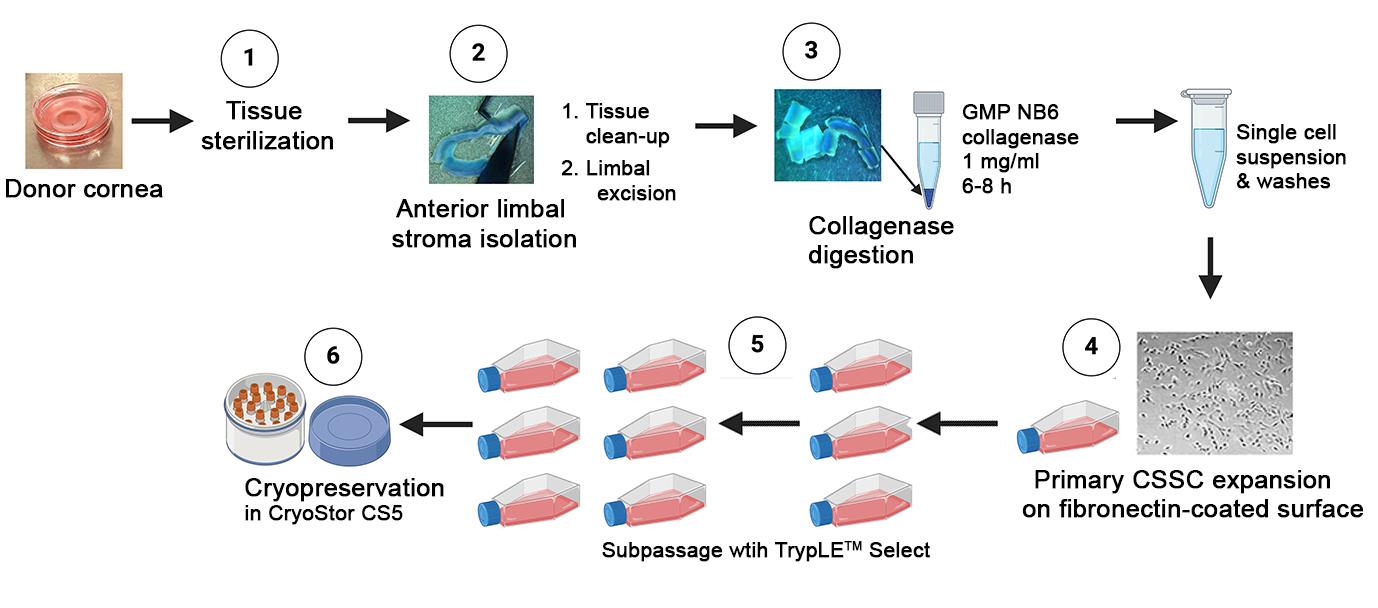 Donor cornea

1
Tissue sterilization

2
Anterior limbal stroma isolation

1. Tissue clean-up
2. Limbal excision

3
Collagenase digestion

GMP NB6 collagenase 1 mg/ml 6-8 h

Single cell suspension & washes

4
Primary CSSC expansion on fibronectin-coated surface

5
Subpassage wtih TrypLE$^{TM}$ Select

6
Cryopreservation in CryoStor CS5